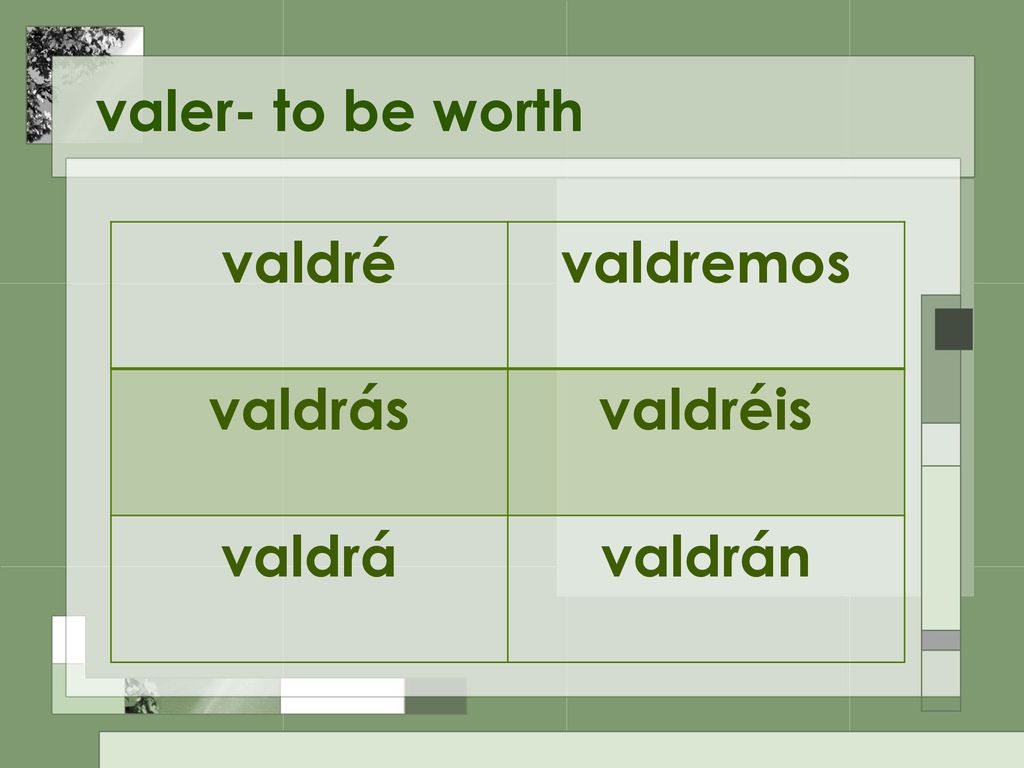 valer- to be worth

| valdré | valdremos |
|---|---|
| valdrás | valdréis |
| valdrá | valdrán |